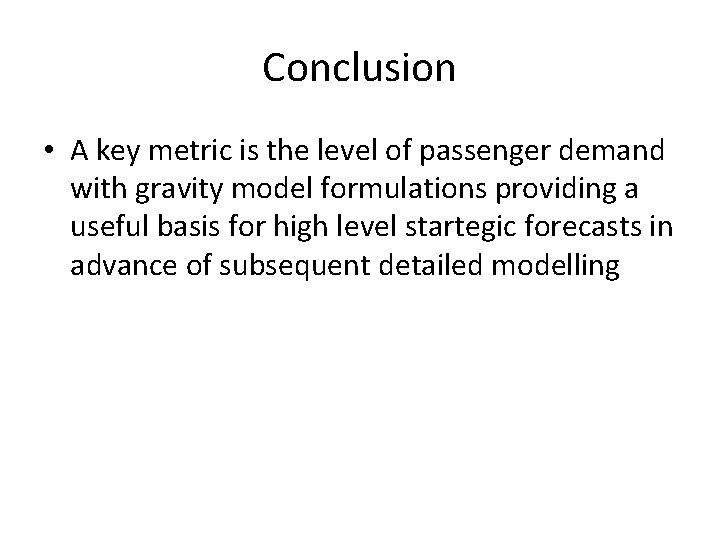 Conclusion

• A key metric is the level of passenger demand with gravity model formulations providing a useful basis for high level startegic forecasts in advance of subsequent detailed modelling